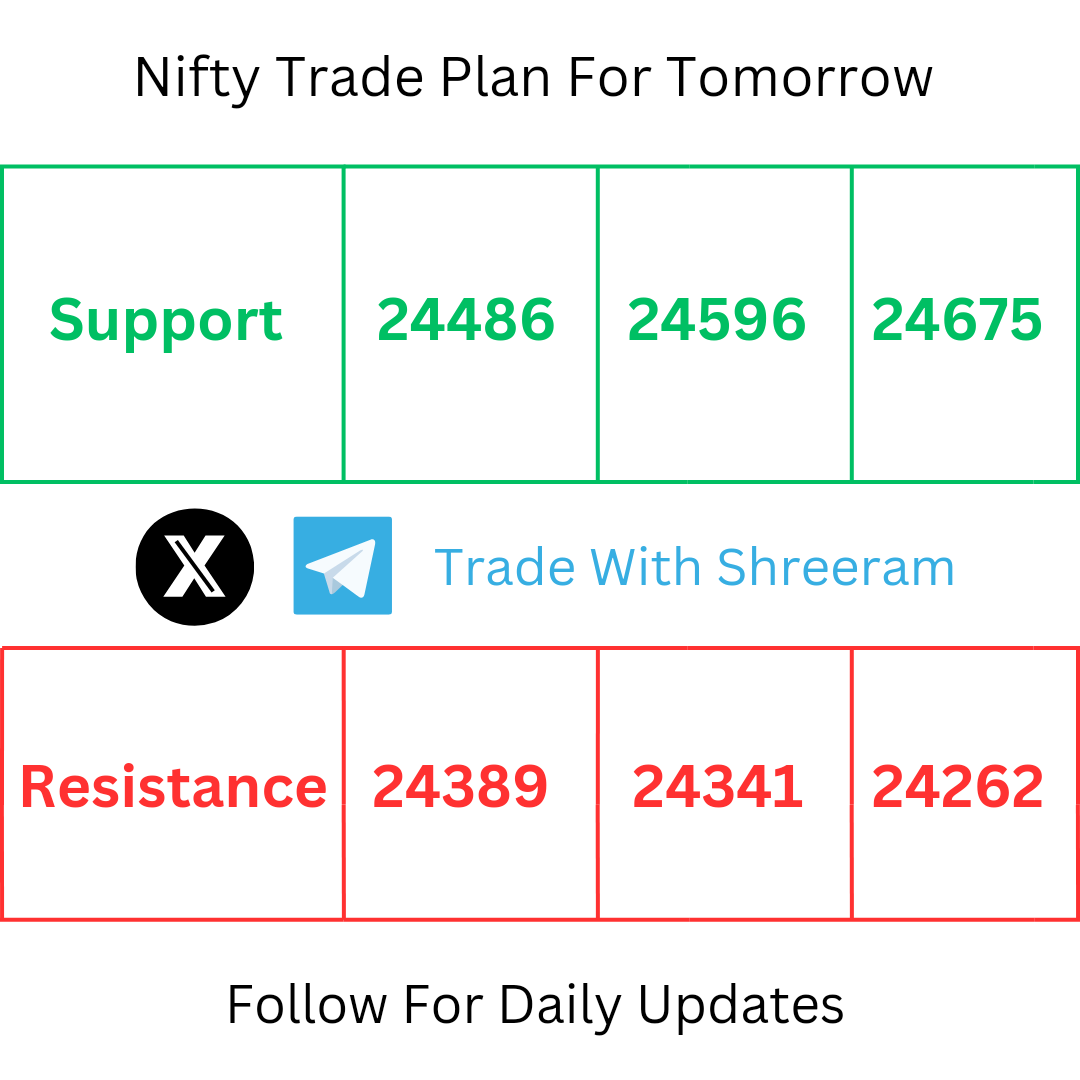 Nifty Trade Plan For Tomorrow

| Support | 24486 | 24596 | 24675 |
|---|---|---|---|

Trade With Shreeram

| Resistance | 24389 | 24341 | 24262 |
|---|---|---|---|

Follow For Daily Updates